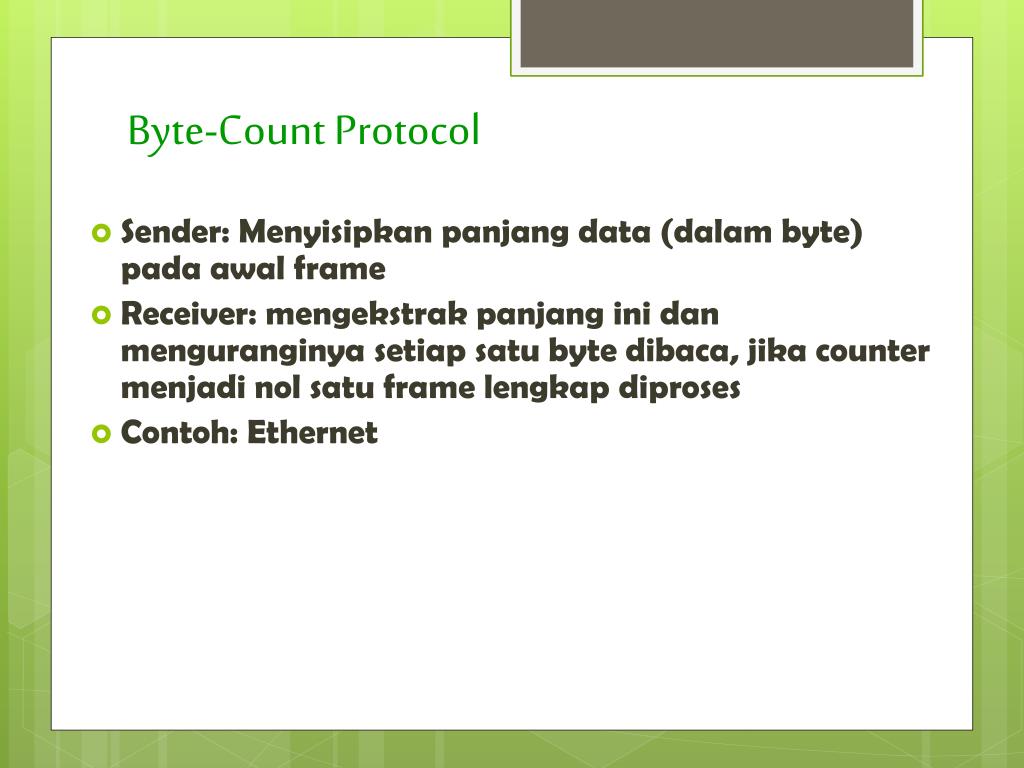 Byte-Count Protocol

Sender: Menyisipkan panjang data (dalam byte) pada awal frame

Receiver: mengekstrak panjang ini dan menguranginya setiap satu byte dibaca, jika counter menjadi nol satu frame lengkap diproses

Contoh: Ethernet